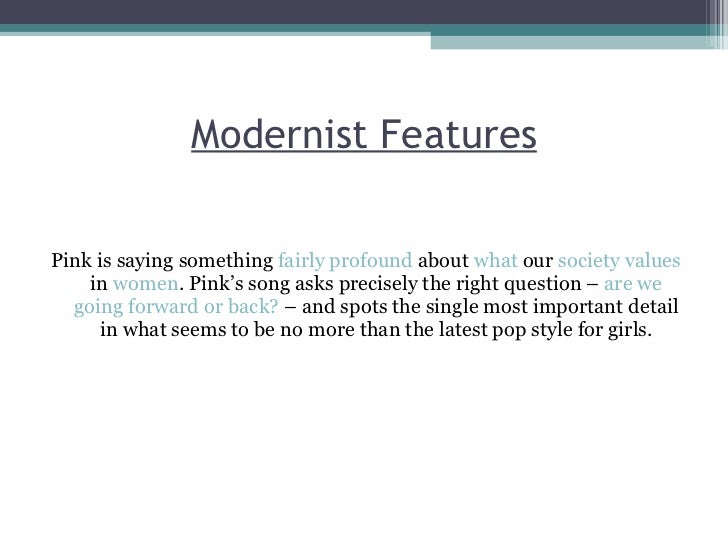 Modernist Features

Pink is saying something fairly profound about what our society values in women. Pink’s song asks precisely the right question – are we going forward or back? – and spots the single most important detail in what seems to be no more than the latest pop style for girls.